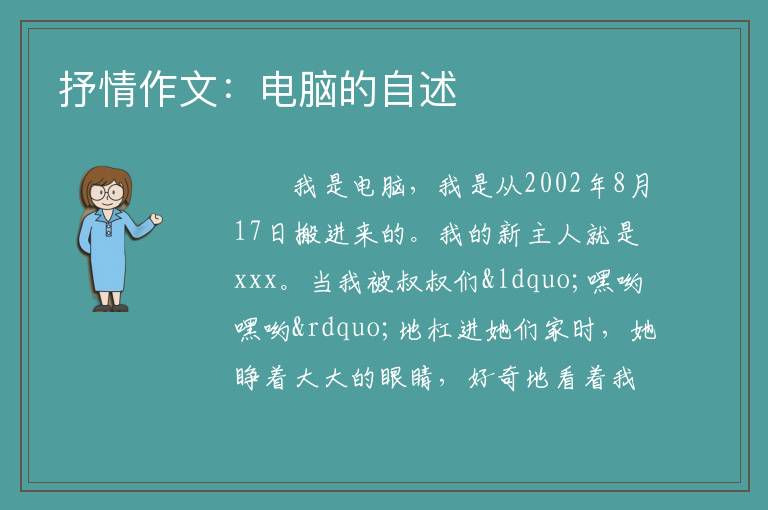 抒情作文：电脑的自述

我是电脑，我是从2002年8月17日搬进来的。我的新主人就是xxx。当我被叔叔们&ldquo;嘿哟嘿哟&rdquo;地杠进她们家时，她睁着大大的眼睛，好奇地看着我